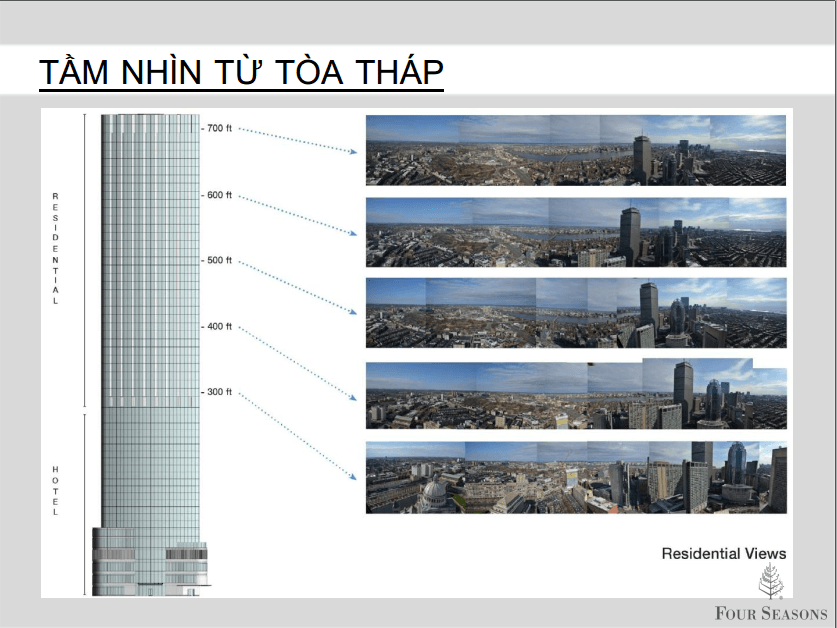 TẦM NHÌN TỪ TÒA THÁP

RESIDENTIAL

HOTEL

- 700 ft
- 600 ft
- 500 ft
- 400 ft
- 300 ft

Residential Views

FOUR SEASONS